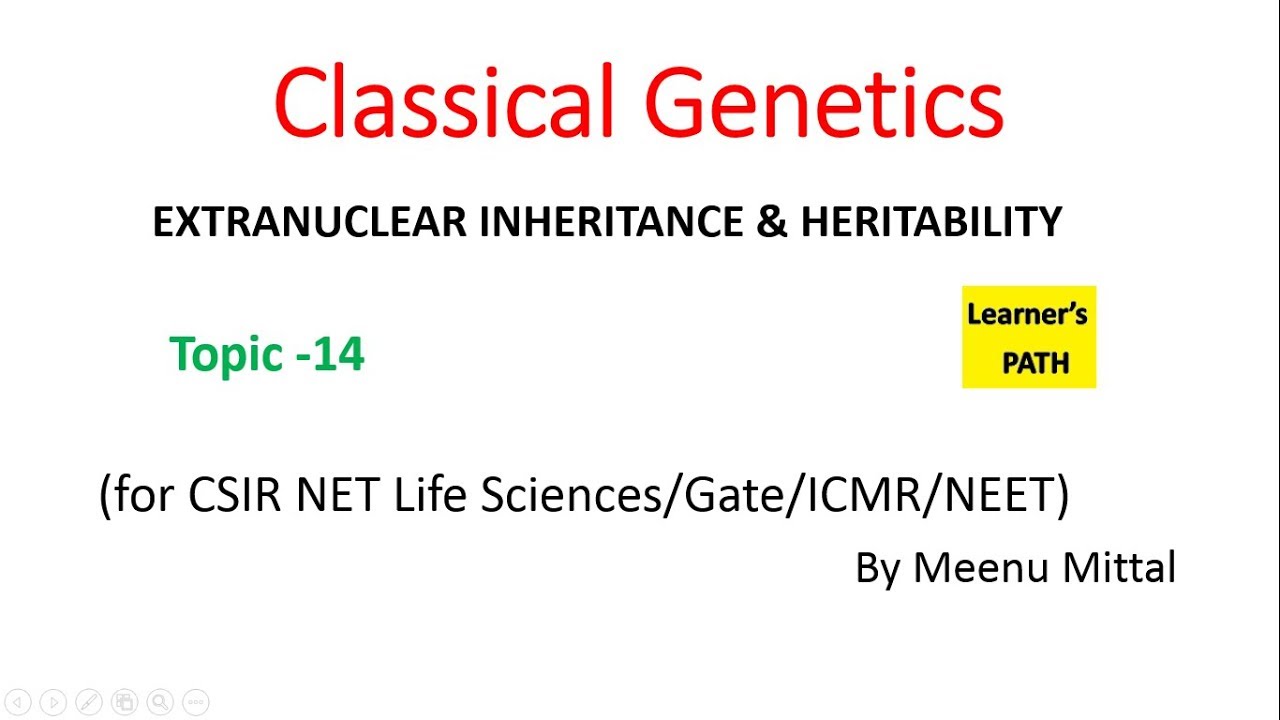 Classical Genetics

EXTRANUCLEAR INHERITANCE & HERITABILITY

Topic -14

Learner's PATH

(for CSIR NET Life Sciences/Gate/ICMR/NEET)

By Meenu Mittal